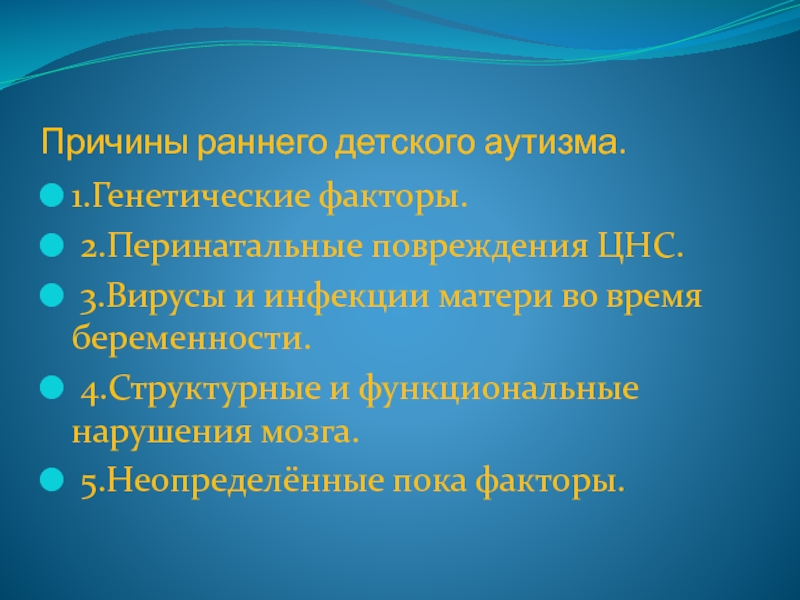 Причины раннего детского аутизма.

1.Генетические факторы.

2.Перинатальные повреждения ЦНС.

3.Вирусы и инфекции матери во время беременности.

4.Структурные и функциональные нарушения мозга.

5.Неопределённые пока факторы.